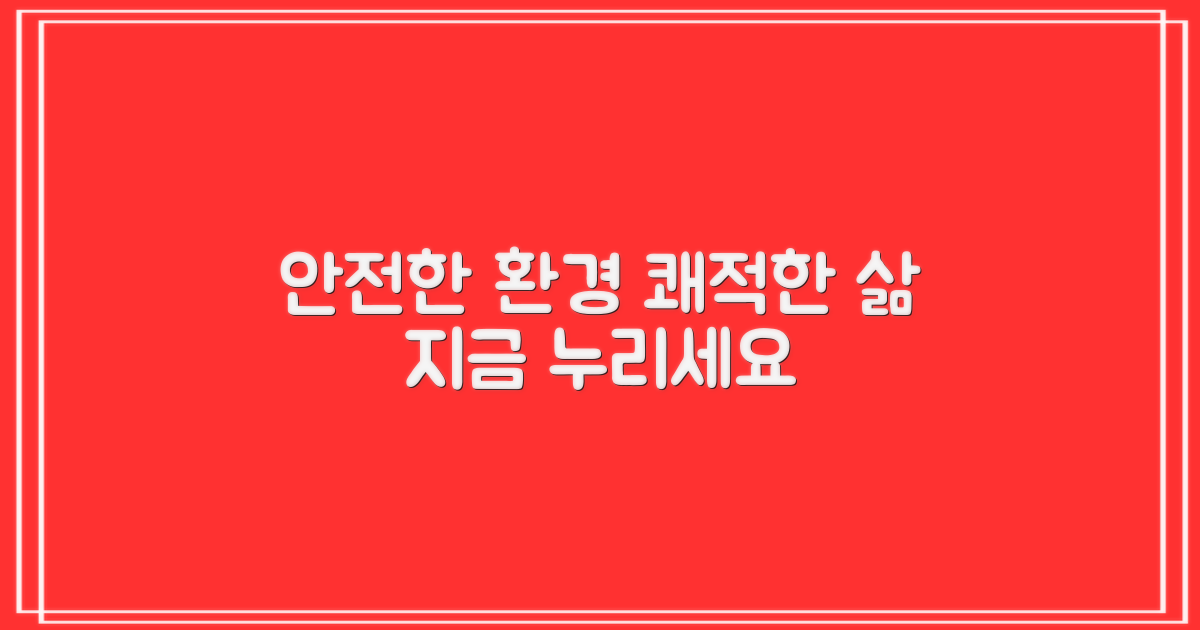 안전한 환경 쾌적한 삶
지금 누리세요